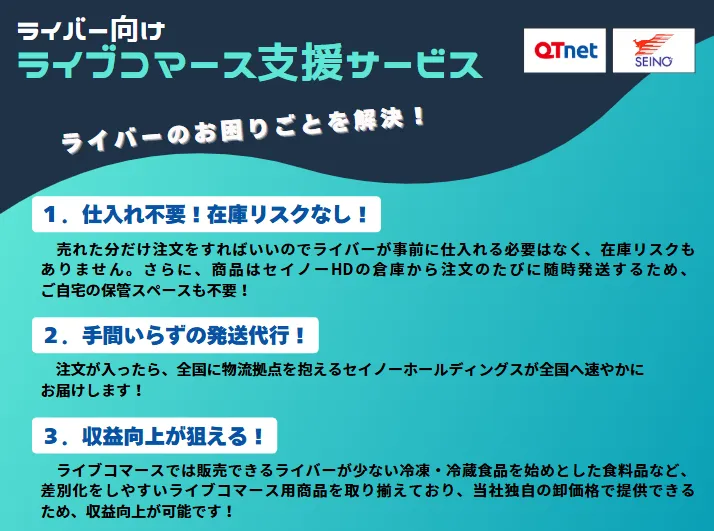 ライバー向け
ライブコマース支援サービス

QTnet

SEINO

ライバーのお困りごとを解決！

１．仕入れ不要！在庫リスクなし！

売れた分だけ注文をすればいいのでライバーが事前に仕入れる必要はなく、在庫リスクもありません。さらに、商品はセイノーHDの倉庫から注文のたびに随時発送するため、ご自宅の保管スペースも不要！

２．手間いらずの発送代行！

注文が入ったら、全国に物流拠点を抱えるセイノーホールディングスが全国へ速やかにお届けします！

３．収益向上が狙える！

ライブコマースでは販売できるライバーが少ない冷凍・冷蔵食品を始めとした食料品など、差別化をしやすいライブコマース用商品を取り揃えており、当社独自の卸価格で提供できるため、収益向上が可能です！